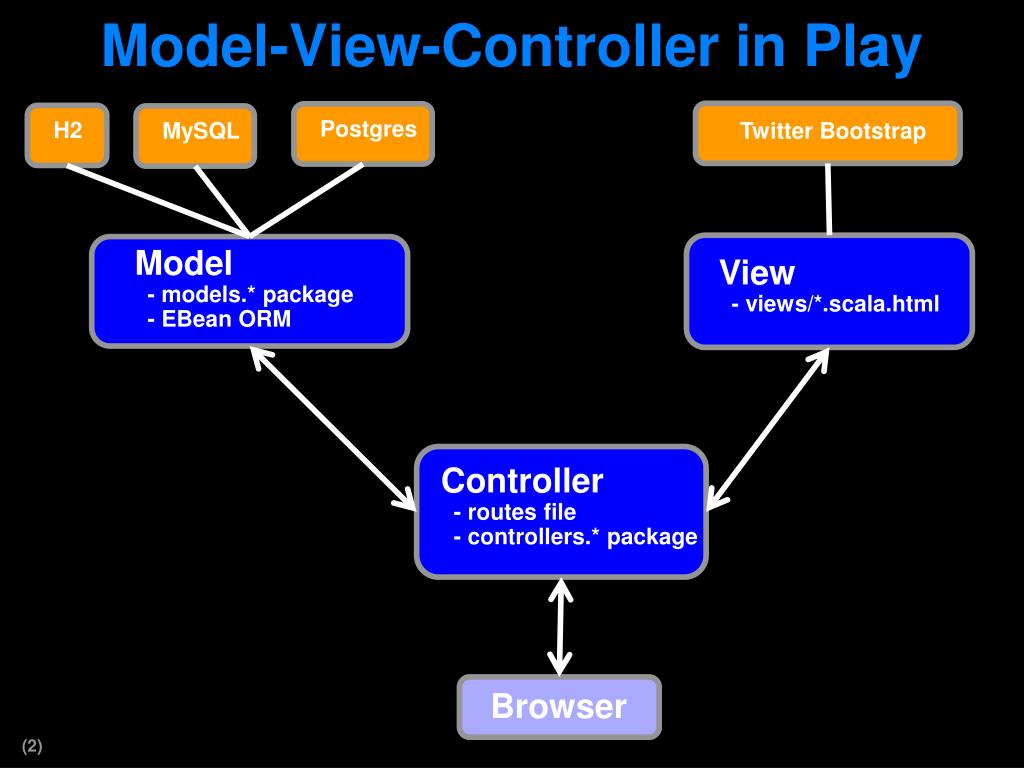 Model-View-Controller in Play

H2

MySQL

Postgres

Twitter Bootstrap

Model
- models.* package
- EBean ORM

View
- views/*.scala.html

Controller
- routes file
- controllers.* package

Browser

(2)